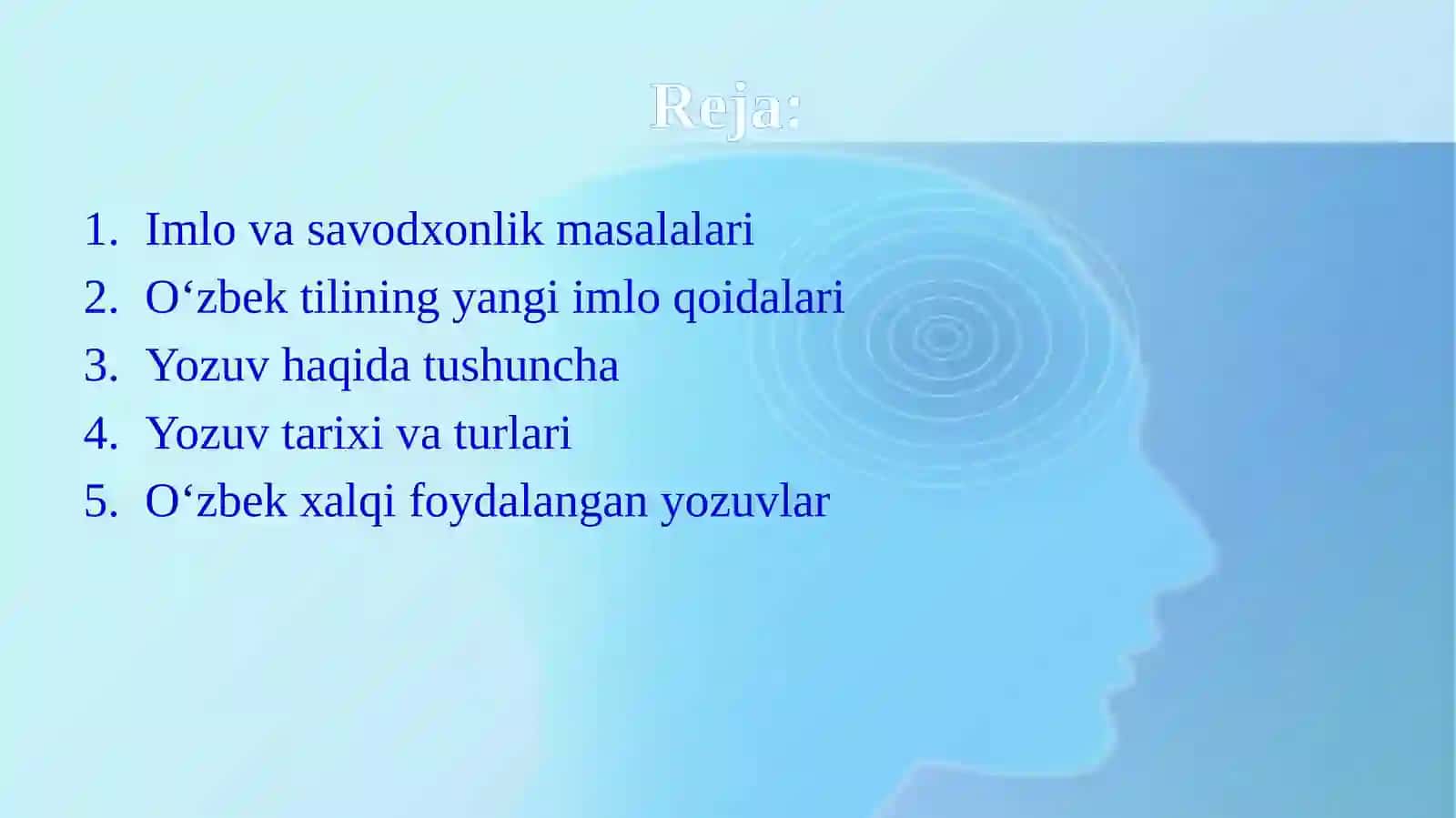 Reja:

1. Imlo va savodxonlik masalalari
2. O‘zbek tilining yangi imlo qoidalari
3. Yozuv haqida tushuncha
4. Yozuv tarixi va turlari
5. O‘zbek xalqi foydalangan yozuvlar